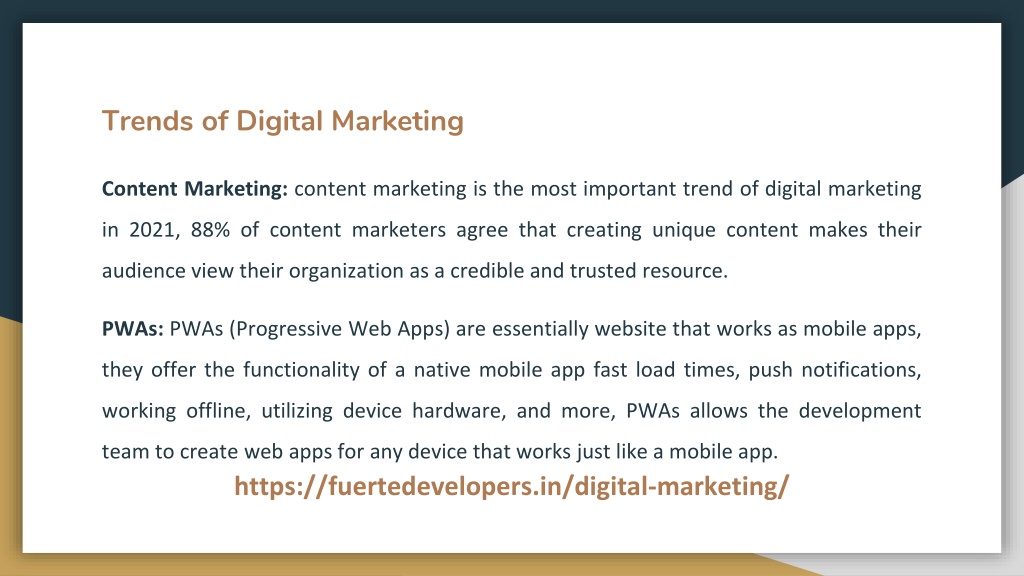 Trends of Digital Marketing

Content Marketing: content marketing is the most important trend of digital marketing in 2021, 88% of content marketers agree that creating unique content makes their audience view their organization as a credible and trusted resource.

PWAs: PWAs (Progressive Web Apps) are essentially website that works as mobile apps, they offer the functionality of a native mobile app fast load times, push notifications, working offline, utilizing device hardware, and more, PWAs allows the development team to create web apps for any device that works just like a mobile app.

https://fuertedevelopers.in/digital-marketing/